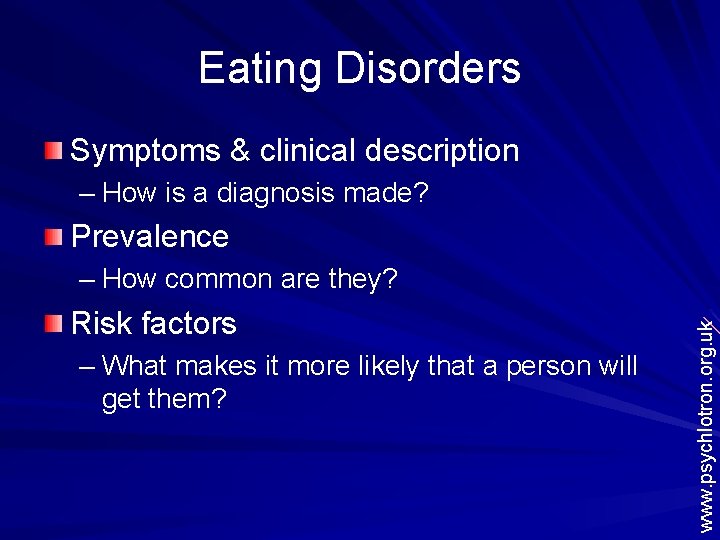 Eating Disorders

Symptoms & clinical description
– How is a diagnosis made?

Prevalence
– How common are they?

Risk factors
– What makes it more likely that a person will get them?

www.psychlotron.org.uk